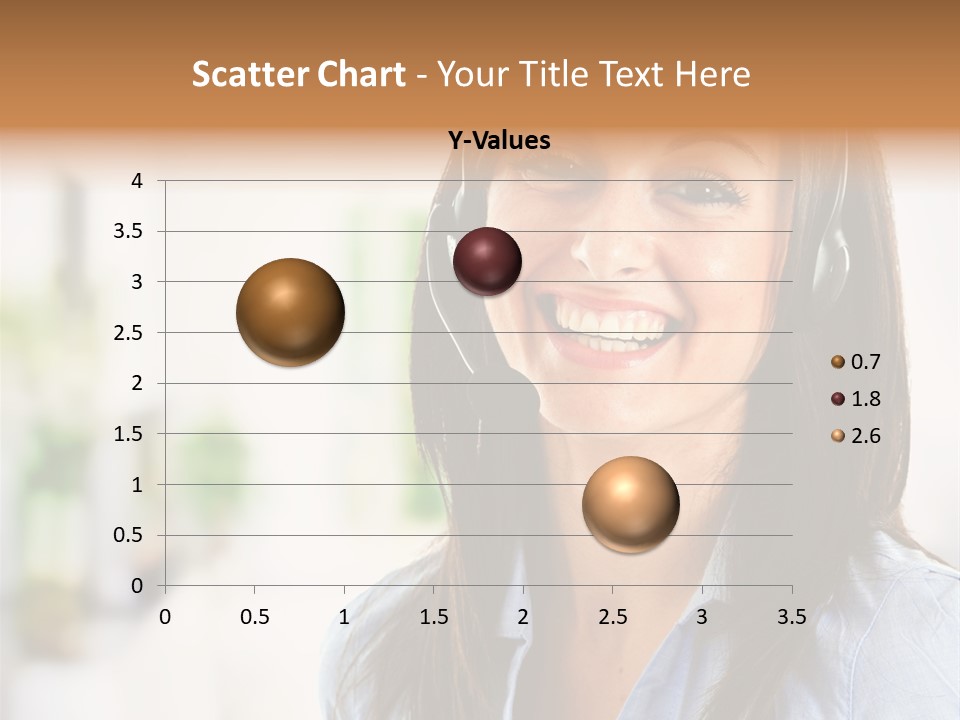 Scatter Chart - Your Title Text Here

Y-Values

4
3.5
3
2.5
2
1.5
1
0.5
0

0 0.5 1 1.5 2 2.5 3 3.5

0.7
1.8
2.6